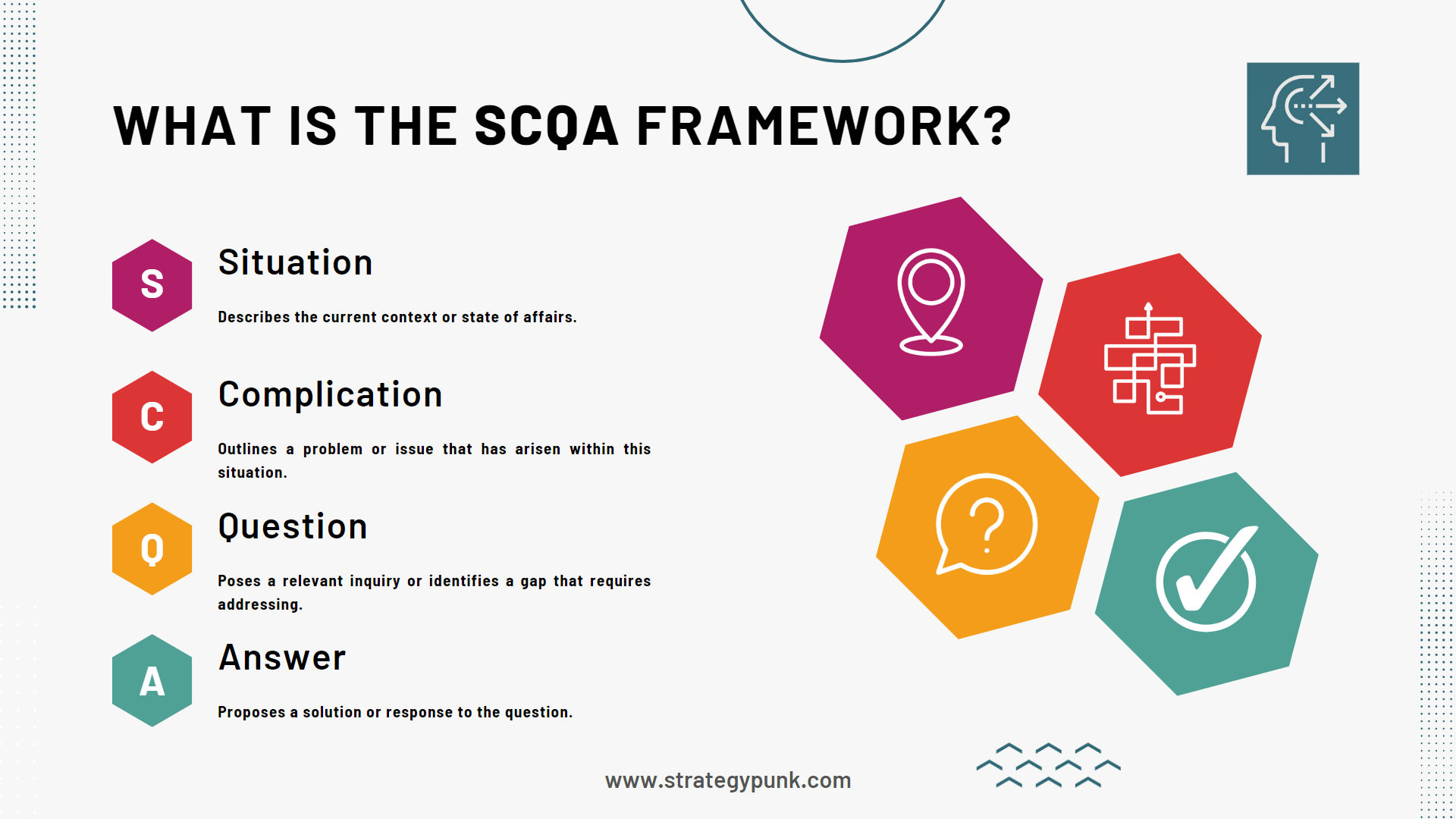 WHAT IS THE SCQA FRAMEWORK?

S

Situation

Describes the current context or state of affairs.

C

Complication

Outlines a problem or issue that has arisen within this situation.

Q

Question

Poses a relevant inquiry or identifies a gap that requires addressing.

A

Answer

Proposes a solution or response to the question.

www.strategypunk.com